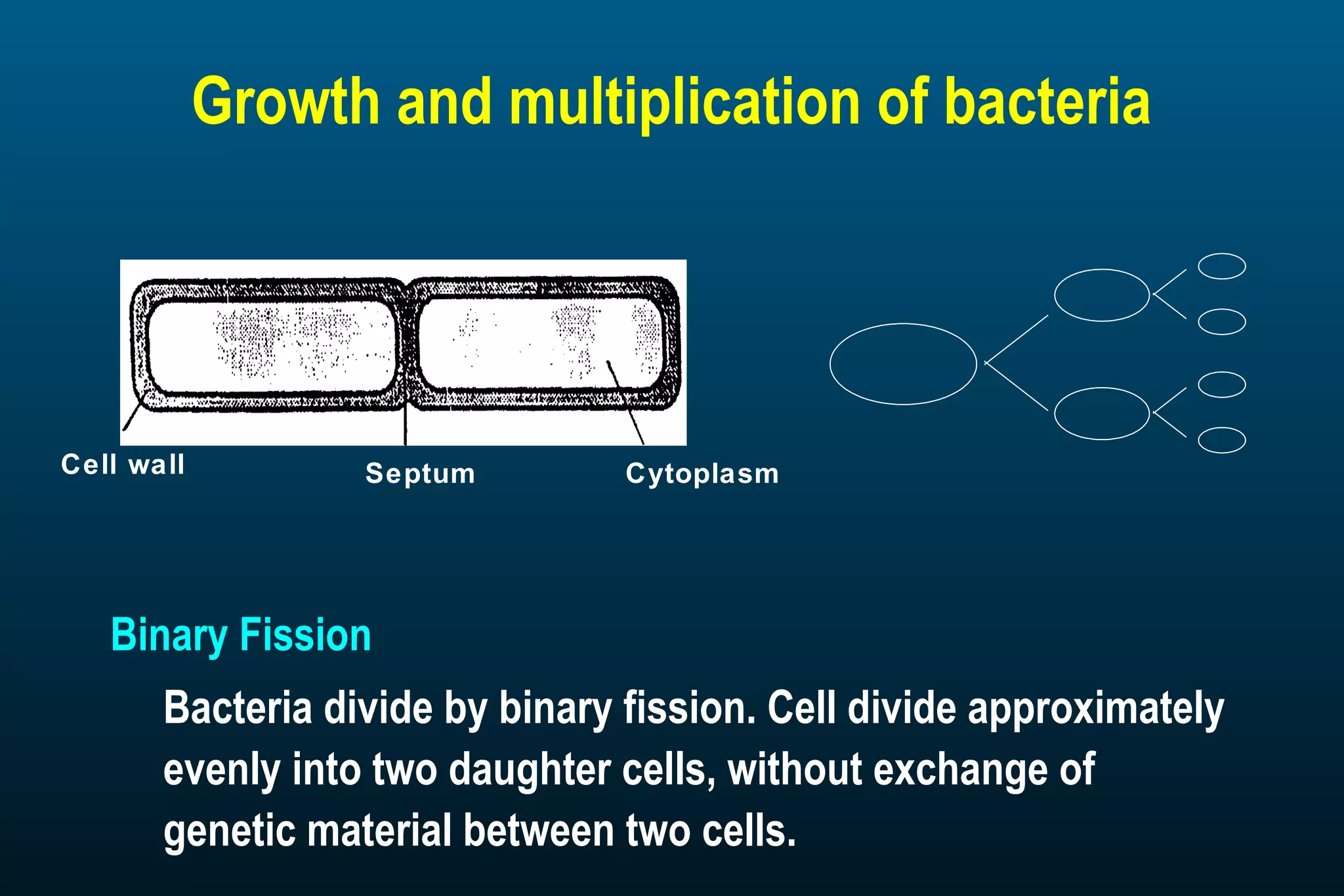 Growth and multiplication of bacteria

Cell wall

Septum

Cytoplasm

Binary Fission

Bacteria divide by binary fission. Cell divide approximately evenly into two daughter cells, without exchange of genetic material between two cells.